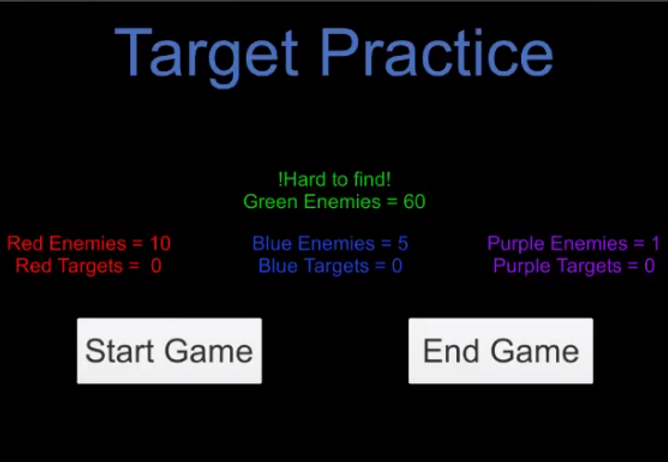 Target Practice

!Hard to find!
Green Enemies = 60

Red Enemies = 10
Red Targets = 0

Blue Enemies = 5
Blue Targets = 0

Purple Enemies = 1
Purple Targets = 0

Start Game

End Game